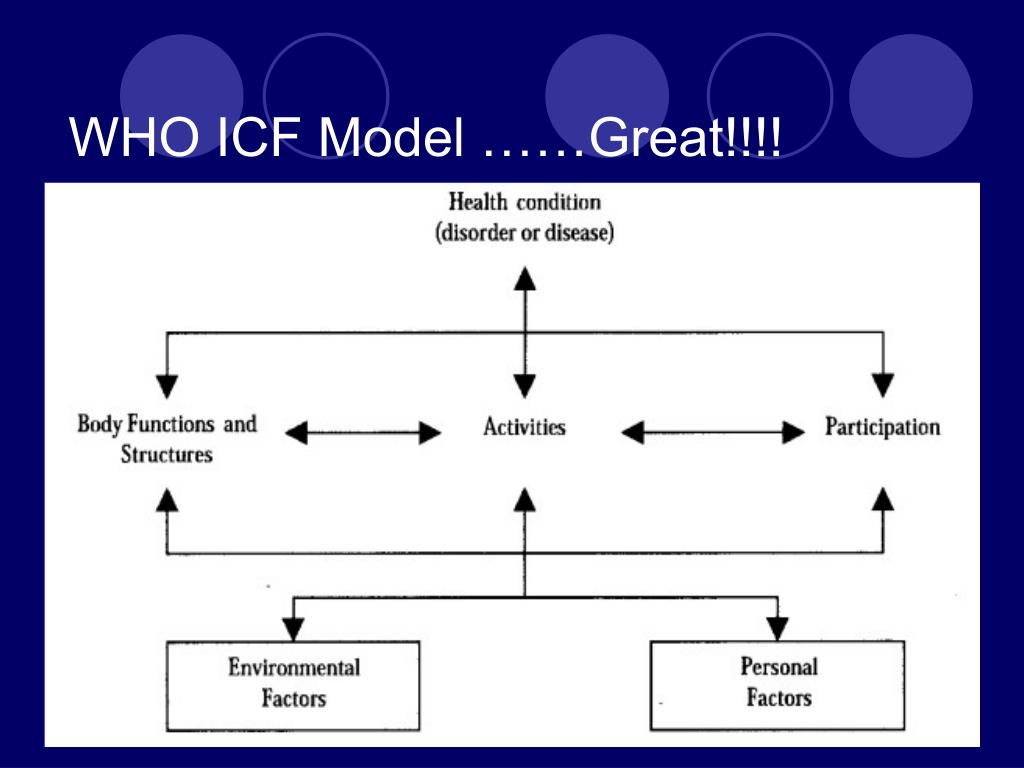 WHO ICF Model ……Great!!!!

Health condition
(disorder or disease)

Body Functions and Structures

Activities

Participation

Environmental Factors

Personal Factors